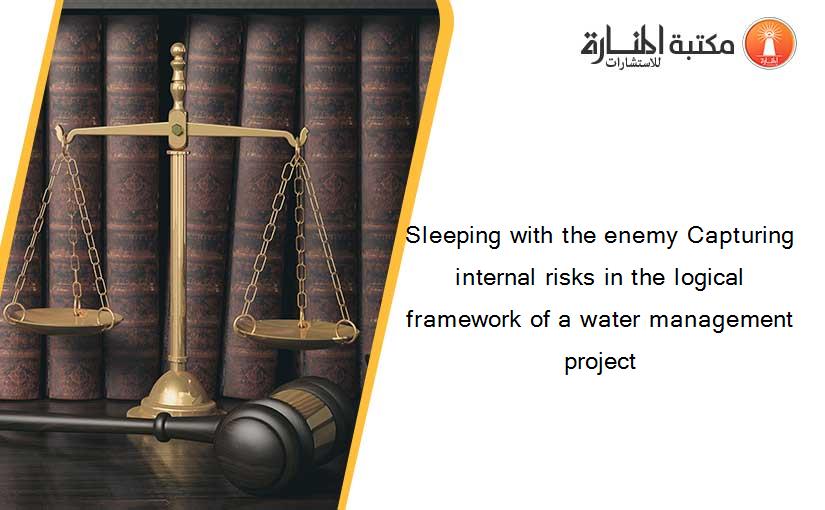 مكتبة المنارة للاستشارات

Sleeping with the enemy Capturing internal risks in the logical framework of a water management project